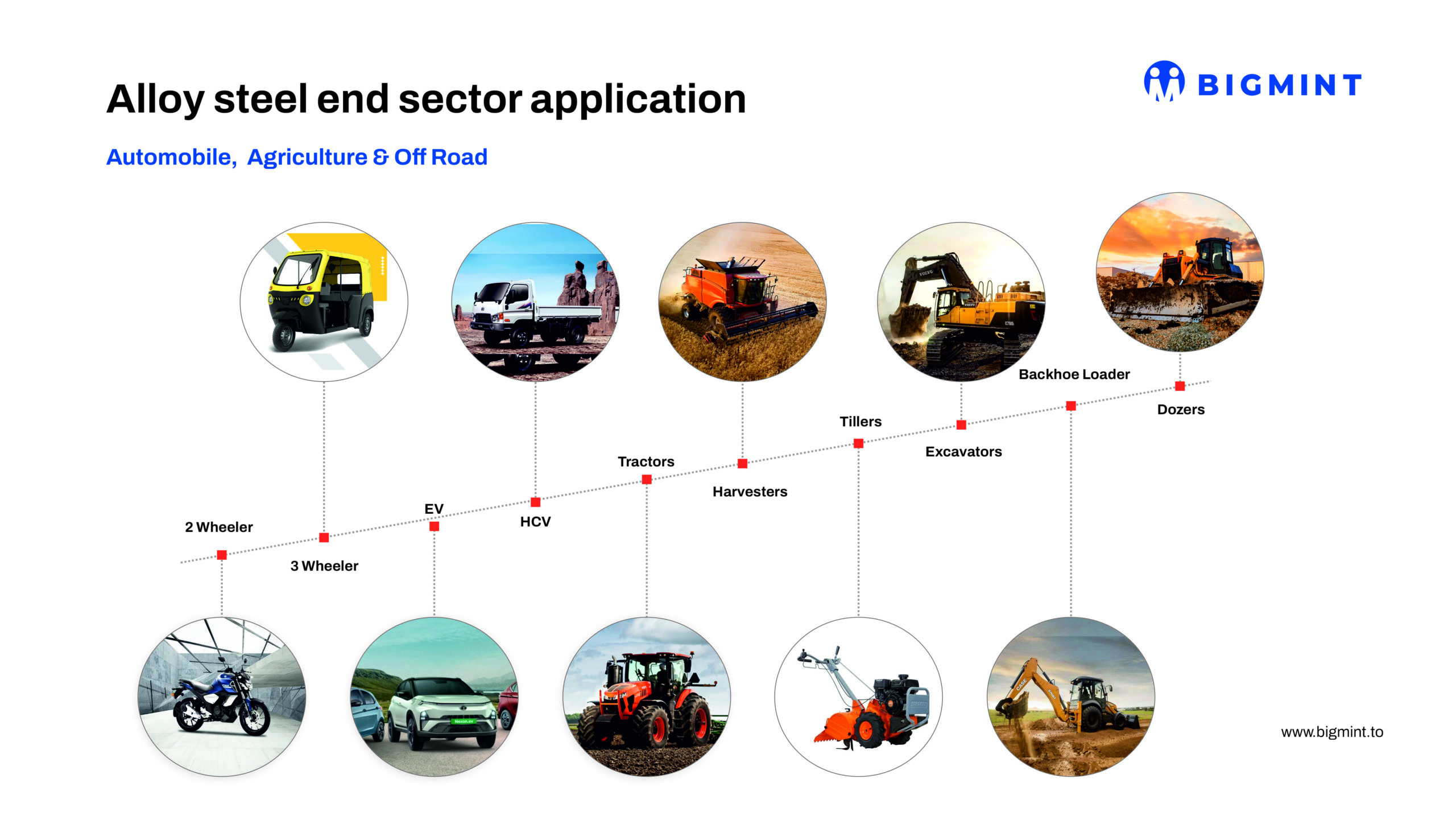 Alloy steel end sector application

BIGMINT

Automobile, Agriculture & Off Road

2 Wheeler

3 Wheeler

EV

HCV

Tractors

Harvesters

Tillers

Excavators

Backhoe Loader

Dozers

www.bigmint.to